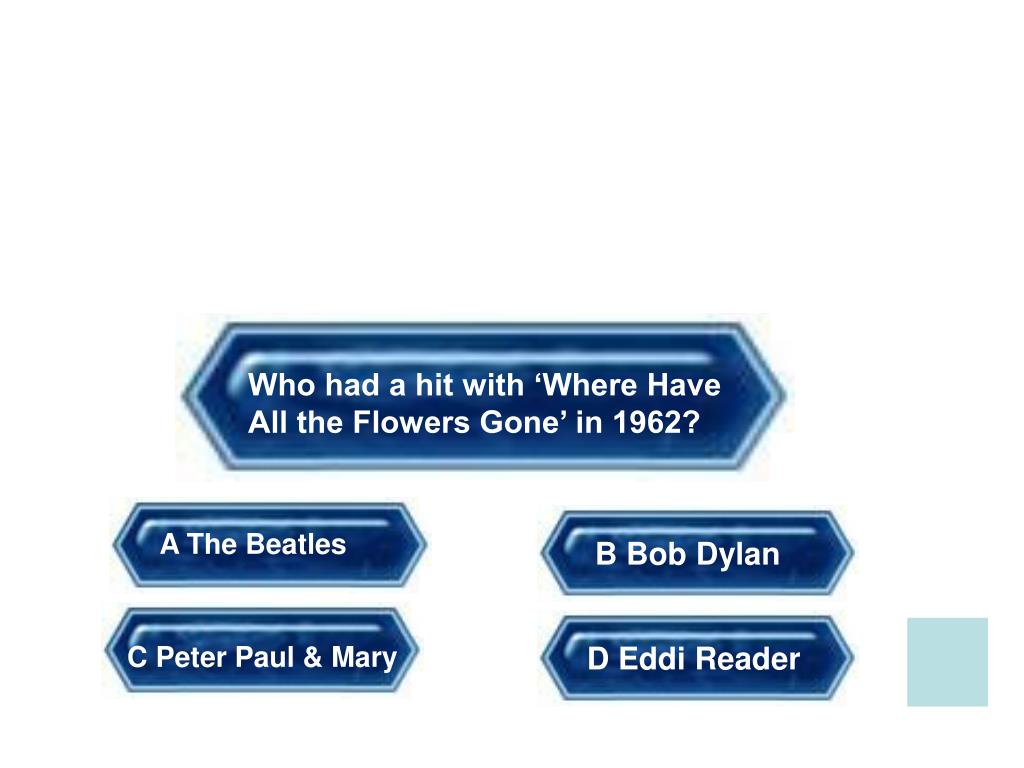 Who had a hit with ‘Where Have All the Flowers Gone’ in 1962?

A The Beatles

B Bob Dylan

C Peter Paul & Mary

D Eddi Reader